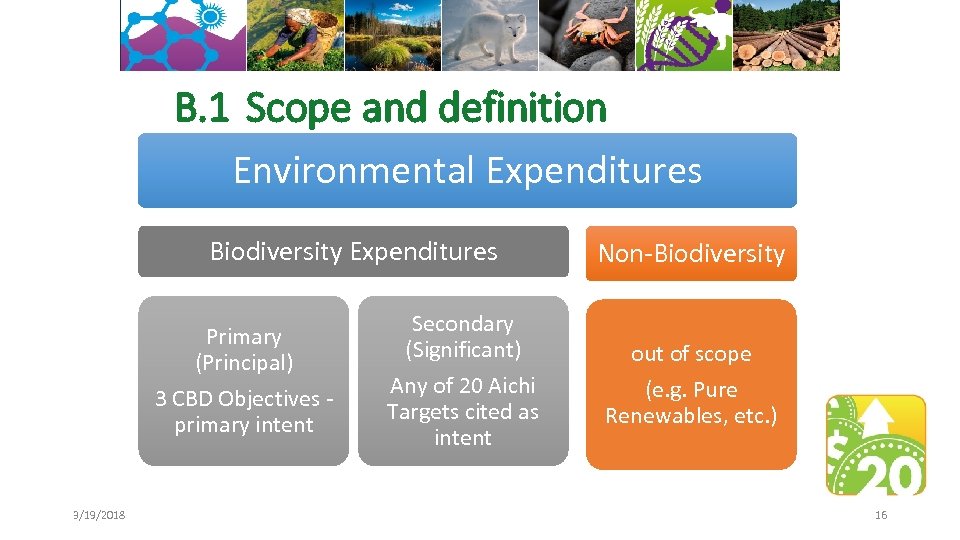 B.1 Scope and definition

Environmental Expenditures

Biodiversity Expenditures

Non-Biodiversity

Primary (Principal)

3 CBD Objectives - primary intent

Secondary (Significant)

Any of 20 Aichi Targets cited as intent

out of scope

(e.g. Pure Renewables, etc.)

$ 20

9/19/2018

16